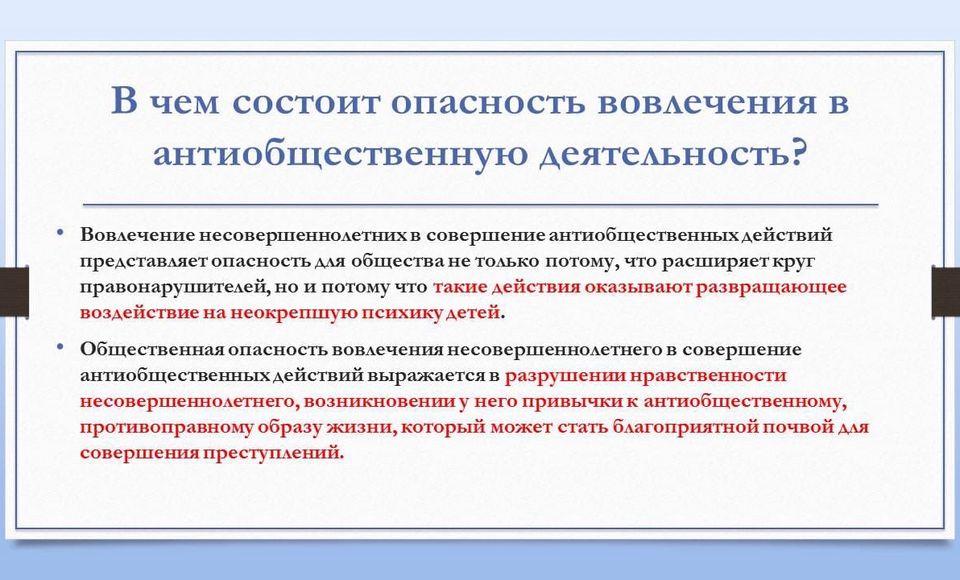 В чем состоит опасность вовлечения в антиобщественную деятельность?

• Вовлечение несовершеннолетних в совершение антиобщественных действий представляет опасность для общества не только потому, что расширяет круг правонарушителей, но и потому что такие действия оказывают развращающее воздействие на неокрепшую психику детей.

• Общественная опасность вовлечения несовершеннолетнего в совершение антиобщественных действий выражается в разрушении нравственности несовершеннолетнего, возникновении у него привычки к антиобщественному, противоправному образу жизни, который может стать благоприятной почвой для совершения преступлений.